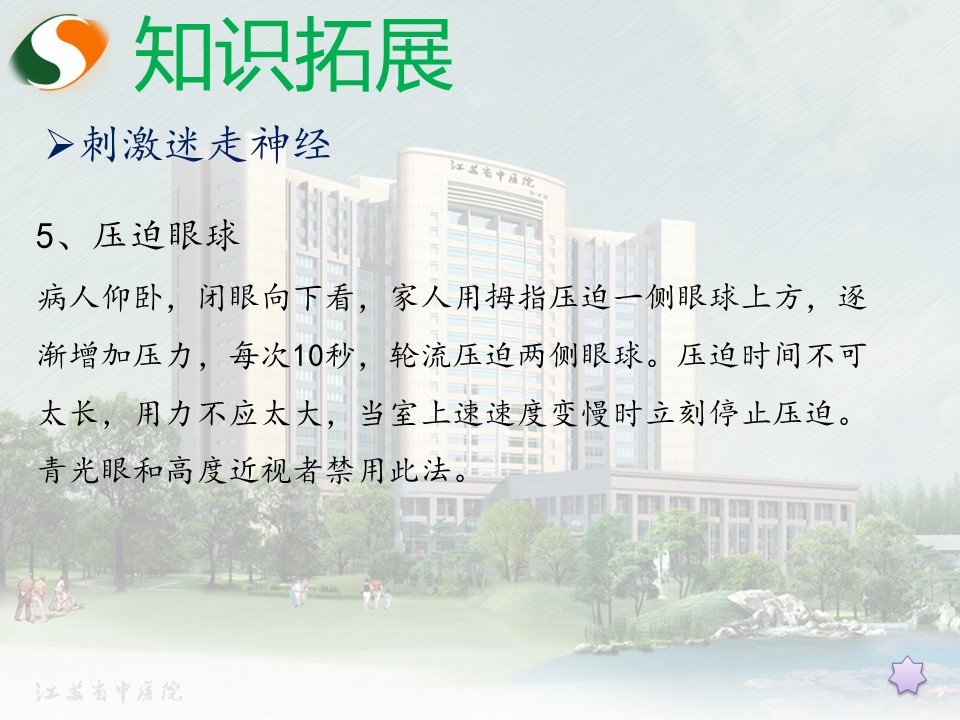 知识拓展

➢刺激迷走神经

江苏省中医院

5、压迫眼球

病人仰卧，闭眼向下看，家人用拇指压迫一侧眼球上方，逐渐增加压力，每次10秒，轮流压迫两侧眼球。压迫时间不可太长，用力不应太大，当室上速速度变慢时立刻停止压迫。青光眼和高度近视者禁用此法。

江苏省中医院